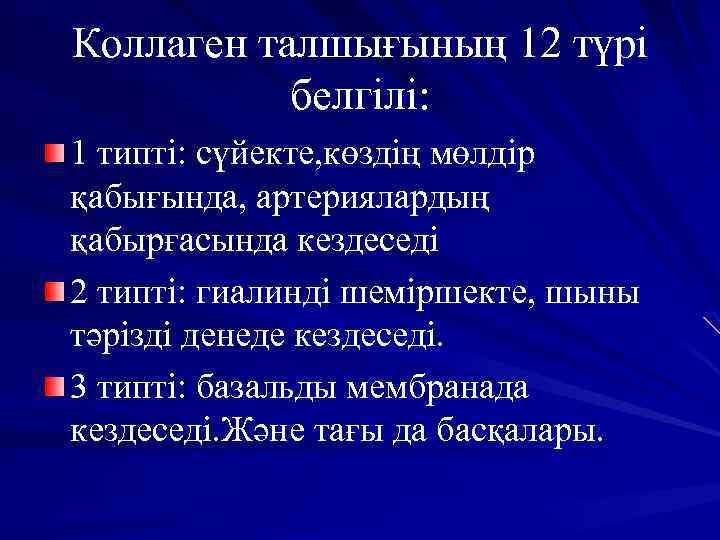 Коллаген талшығының 12 түрі белгілі:

1 типті: сүйекте,көздің мөлдір қабығында, артериялардың қабырғасында кездеседі

2 типті: гиалинді шеміршекте, шыны тәрізді денеде кездеседі.

3 типті: базальды мембранада кездеседі.Және тағы да басқалары.